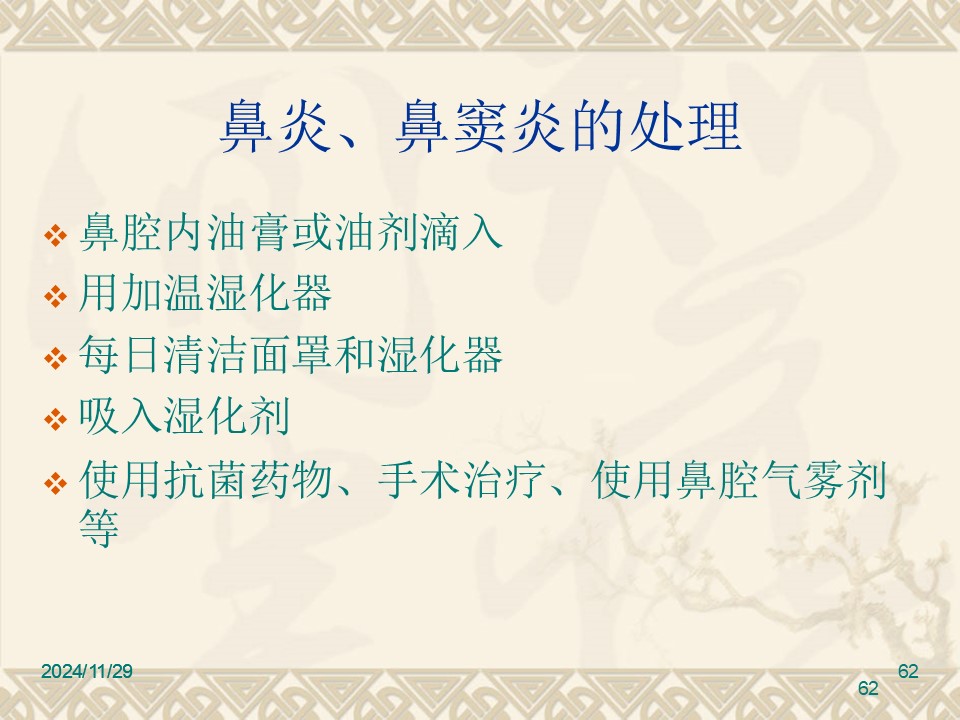 鼻炎、鼻窦炎的处理

❖ 鼻腔内油膏或油剂滴入
❖ 用加温湿化器
❖ 每日清洁面罩和湿化器
❖ 吸入湿化剂
❖ 使用抗菌药物、手术治疗、使用鼻腔气雾剂等

2024/11/29

62

62